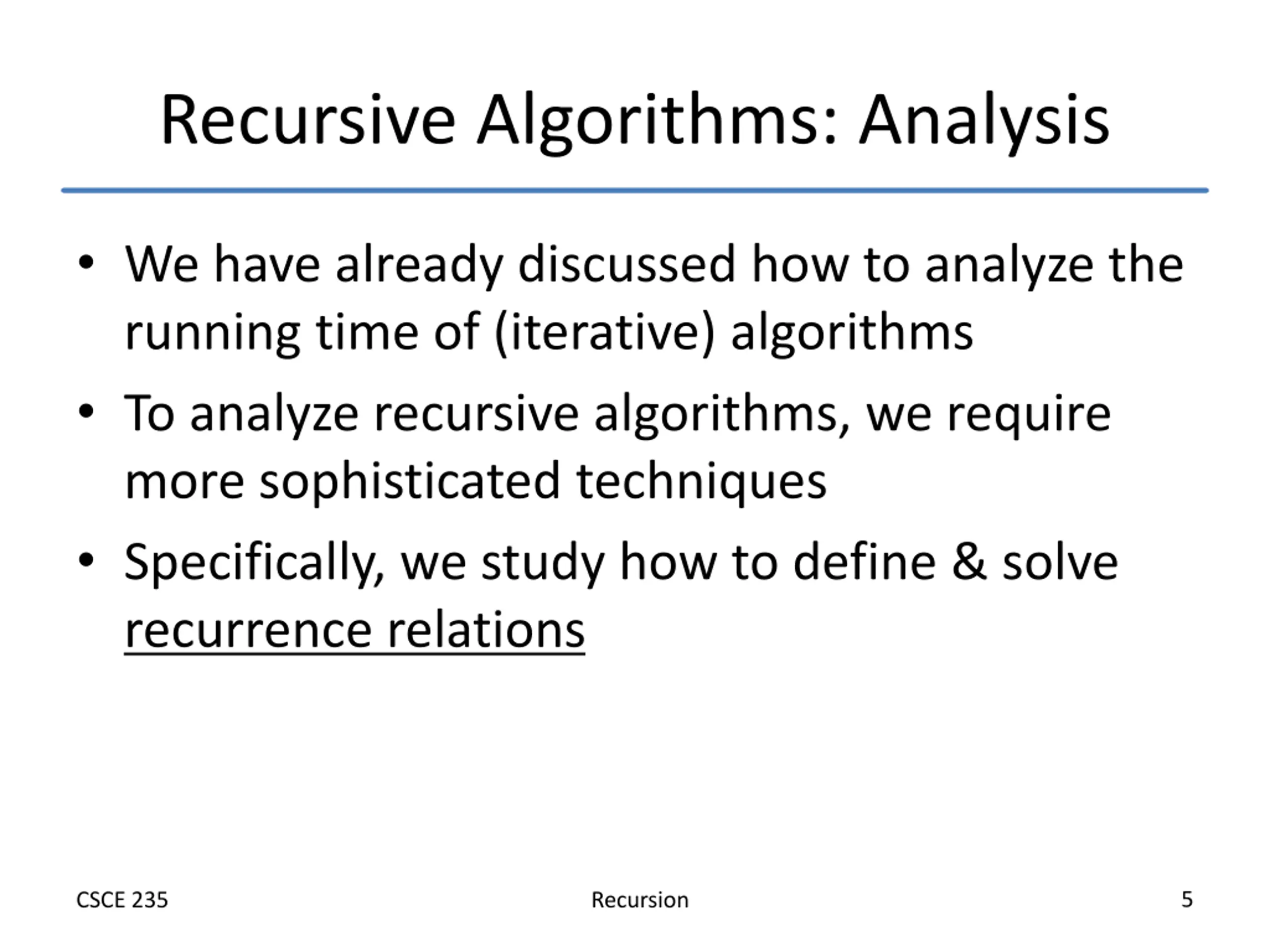 Recursive Algorithms: Analysis

• We have already discussed how to analyze the running time of (iterative) algorithms
• To analyze recursive algorithms, we require more sophisticated techniques
• Specifically, we study how to define & solve recurrence relations

CSCE 235
Recursion
5